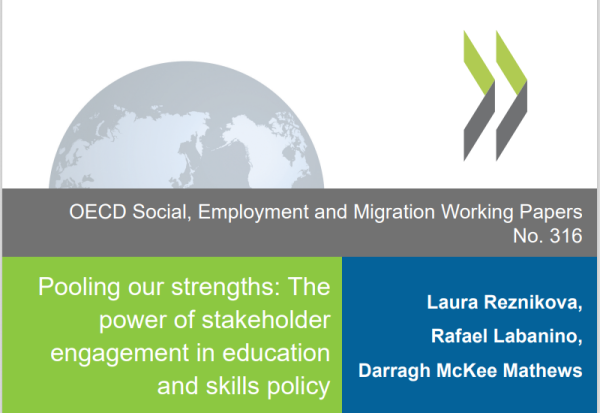 OECD Social, Employment and Migration Working Papers
No. 316

Pooling our strengths: The power of stakeholder engagement in education and skills policy

Laura Reznikova,
Rafael Labanino,
Darragh McKee Mathews